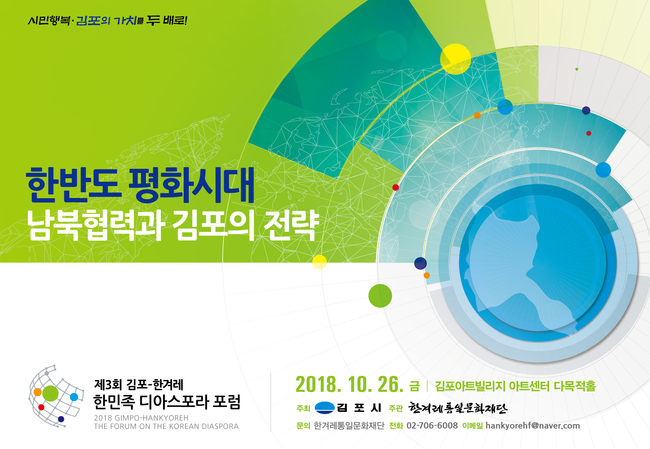 시민행복·김포의 가치를 두 배로!

한반도 평화시대
남북협력과 김포의 전략

제3회 김포-한겨레
한민족 디아스포라 포럼
2018 GIMPO-HANKYOREH
THE FORUM ON THE KOREAN DIASPORA

2018. 10. 26. 금 | 김포아트빌리지 아트센터 다목적홀

주최 김포시 주관 한겨레통일문화재단

문의 한겨레통일문화재단 전화 02-706-6008 이메일 hankyorehf@naver.com